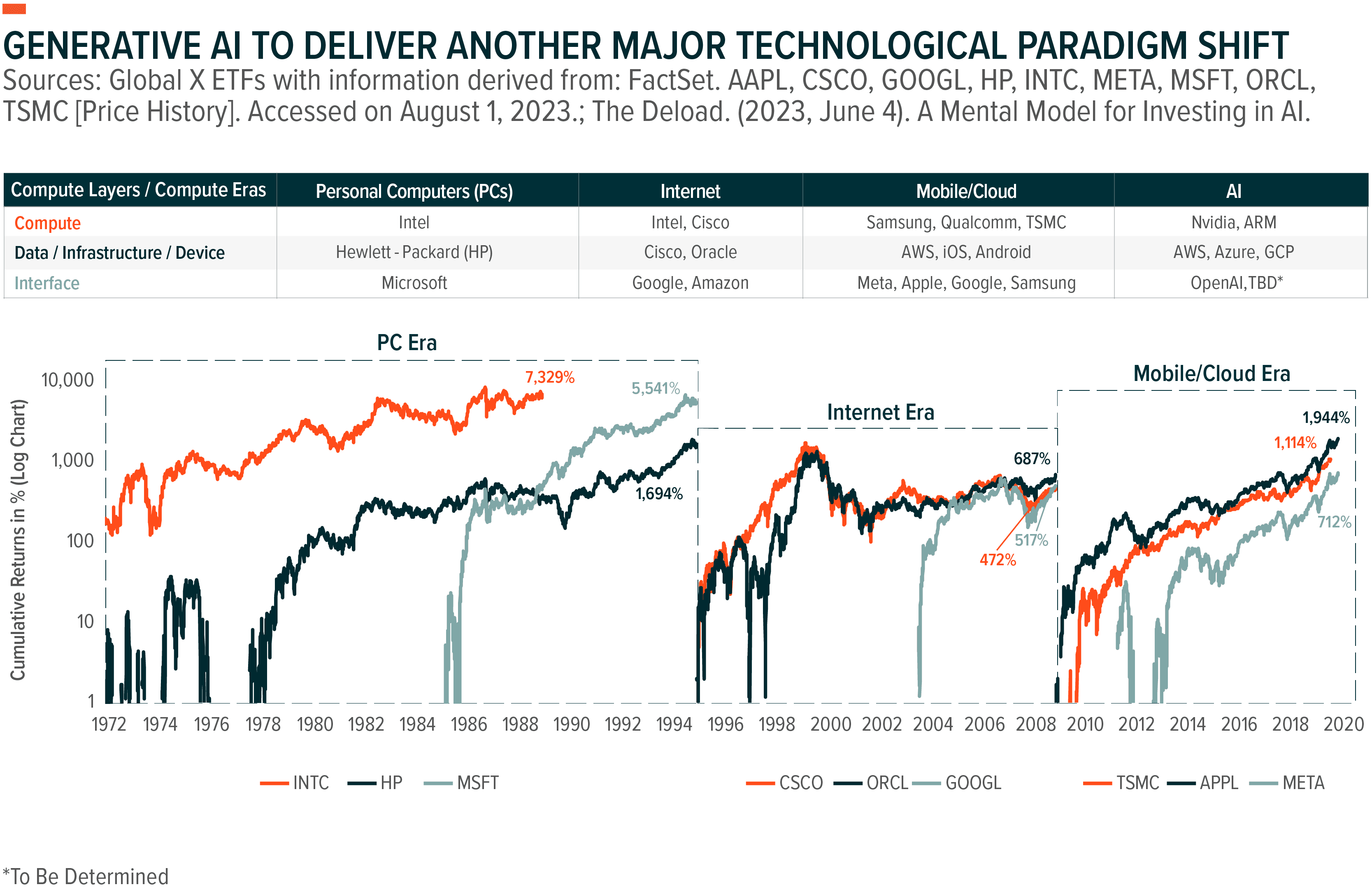 GENERATIVE AI TO DELIVER ANOTHER MAJOR TECHNOLOGICAL PARADIGM SHIFT

Sources: Global X ETFs with information derived from: FactSet. AAPL, CSCO, GOOGL, HP, INTC, META, MSFT, ORCL, TSMC [Price History]. Accessed on August 1, 2023.; The Deload. (2023, June 4). A Mental Model for Investing in AI.

| Compute Layers / Compute Eras | Personal Computers (PCs) | Internet | Mobile/Cloud | AI |
|---|---|---|---|---|
| Compute | Intel | Intel, Cisco | Samsung, Qualcomm, TSMC | Nvidia, ARM |
| Data / Infrastructure / Device | Hewlett - Packard (HP) | Cisco, Oracle | AWS, iOS, Android | AWS, Azure, GCP |
| Interface | Microsoft | Google, Amazon | Meta, Apple, Google, Samsung | OpenAI,TBD* |

PC Era

Internet Era

Mobile/Cloud Era

Cumulative Returns in % (Log Chart)

10,000
1,000
100
10
1

7,329%
5,541%
1,694%
687%
517%
472%
1,944%
1,114%
712%

1972 1974 1976 1978 1980 1982 1984 1986 1988 1990 1992 1994 1996 1998 2000 2002 2004 2006 2008 2010 2012 2014 2016 2018 2020

INTC HP MSFT

CSCO ORCL GOOGL

TSMC APPL META

*To Be Determined